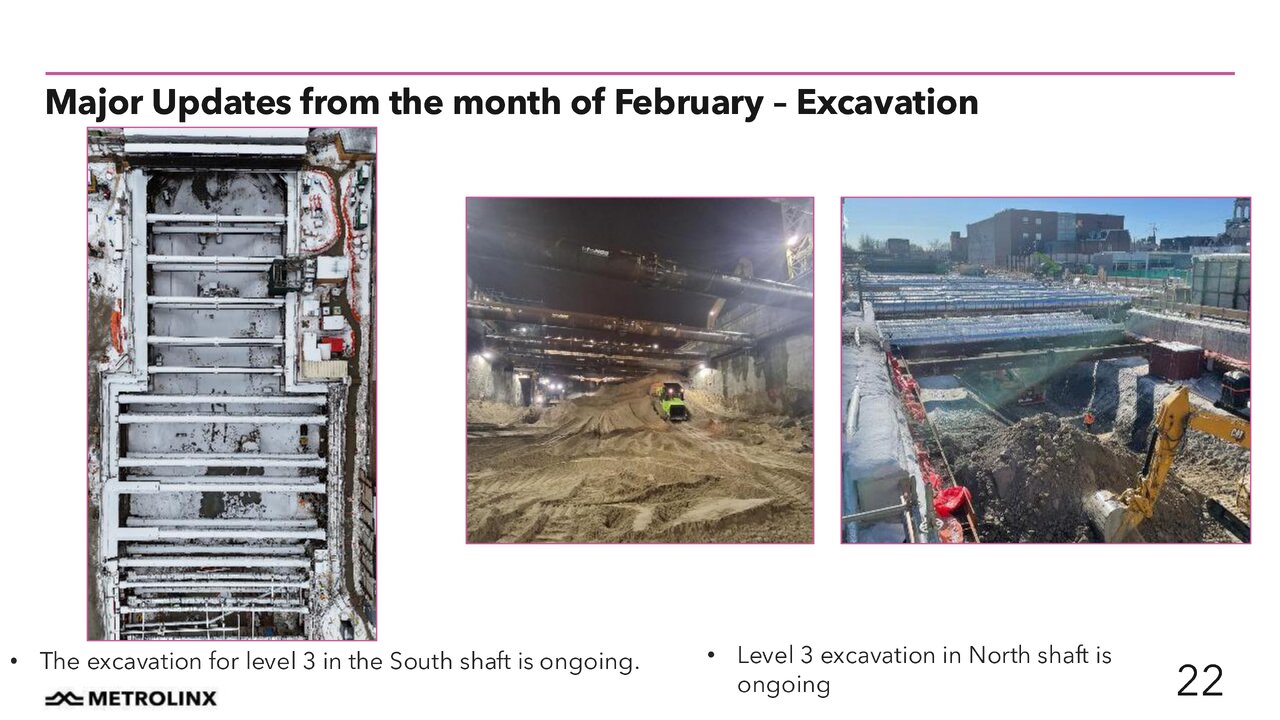 Major Updates from the month of February – Excavation

• The excavation for level 3 in the South shaft is ongoing.

• Level 3 excavation in North shaft is ongoing

METROLINX

22